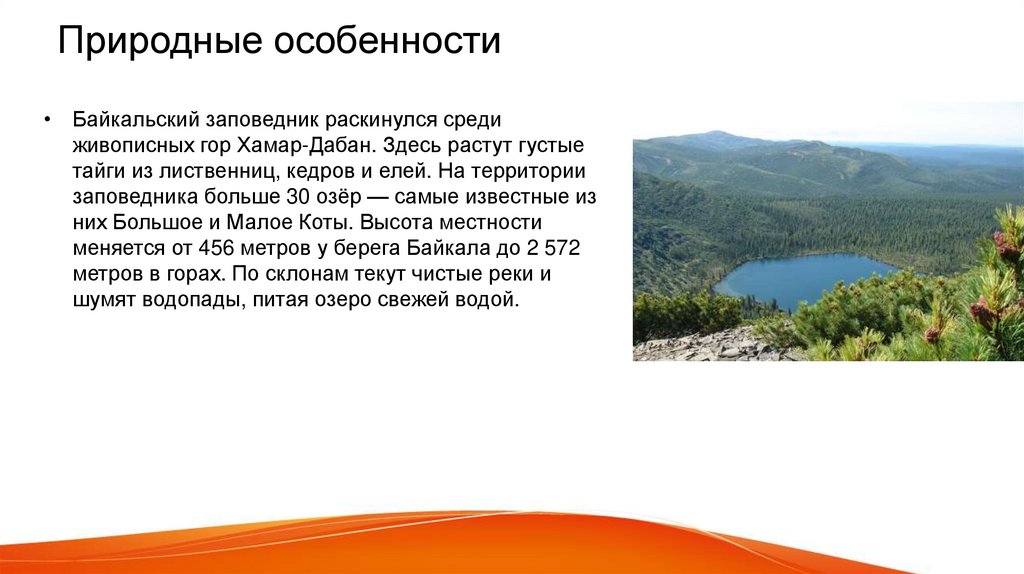 Природные особенности

• Байкальский заповедник раскинулся среди живописных гор Хамар-Дабан. Здесь растут густые тайги из лиственниц, кедров и елей. На территории заповедника больше 30 озёр — самые известные из них Большое и Малое Коты. Высота местности меняется от 456 метров у берега Байкала до 2 572 метров в горах. По склонам текут чистые реки и шумят водопады, питая озеро свежей водой.